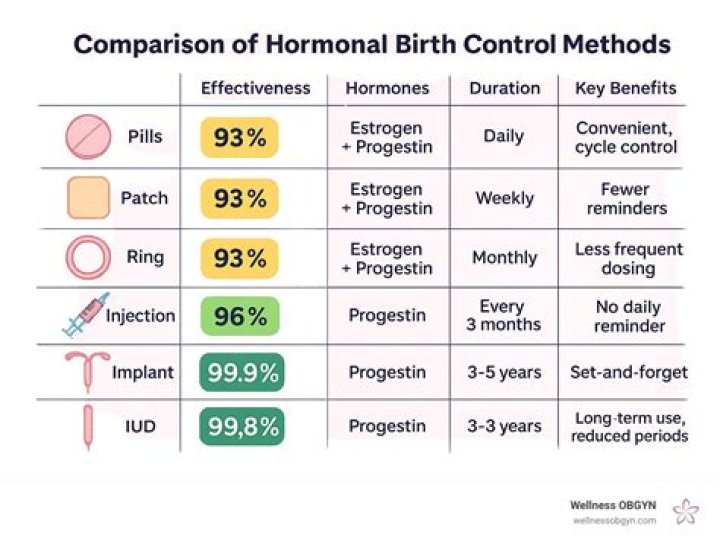 Comparison of Hormonal Birth Control Methods

| | Effectiveness | Hormones | Duration | Key Benefits |
|---|---|---|---|---|
| Pills | 93% | Estrogen + Progestin | Daily | Convenient, cycle control |
| Patch | 93% | Estrogen + Progestin | Weekly | Fewer reminders |
| Ring | 93% | Estrogen + Progestin | Monthly | Less frequent dosing |
| Injection | 96% | Progestin | Every 3 months | No daily reminder |
| Implant | 99.9% | Progestin | 3-5 years | Set-and-forget |
| IUD | 99,8% | Progestin | 3-3 years | Long-term use, reduced periods |

Wellness OBGYN
wellnessobgyn.com